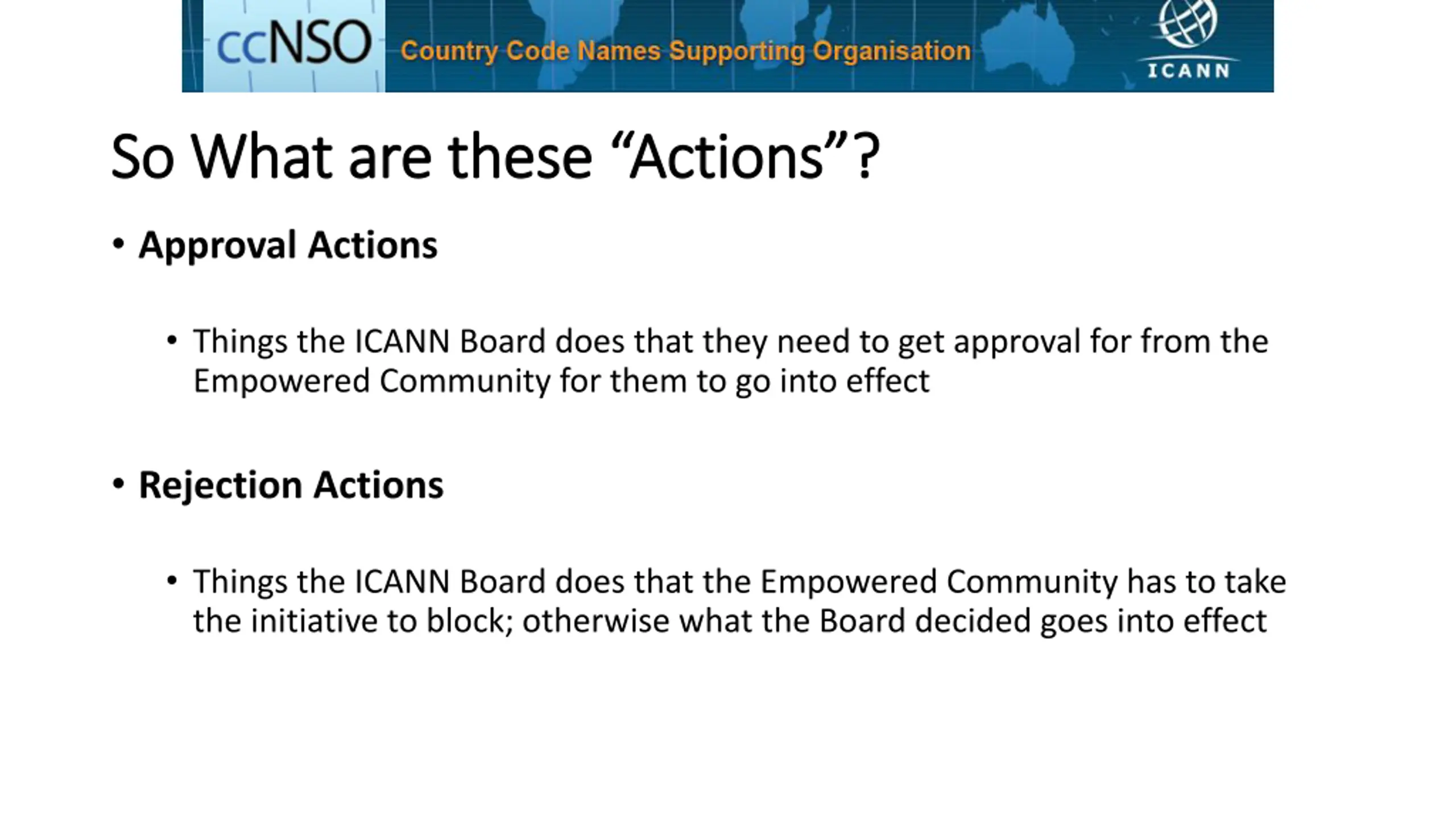 ccNSO Country Code Names Supporting Organisation ICANN

So What are these “Actions”?

• Approval Actions

• Things the ICANN Board does that they need to get approval for from the Empowered Community for them to go into effect

• Rejection Actions

• Things the ICANN Board does that the Empowered Community has to take the initiative to block; otherwise what the Board decided goes into effect